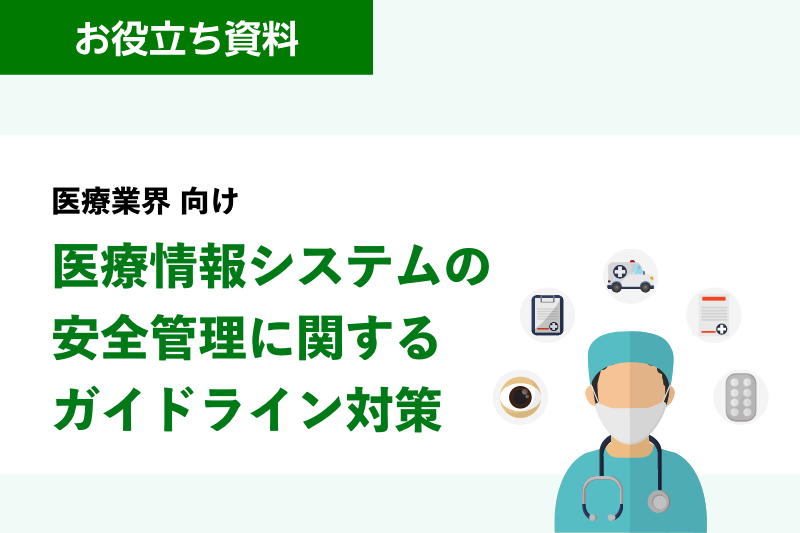 お役立ち資料

医療業界 向け

医療情報システムの安全管理に関するガイドライン対策